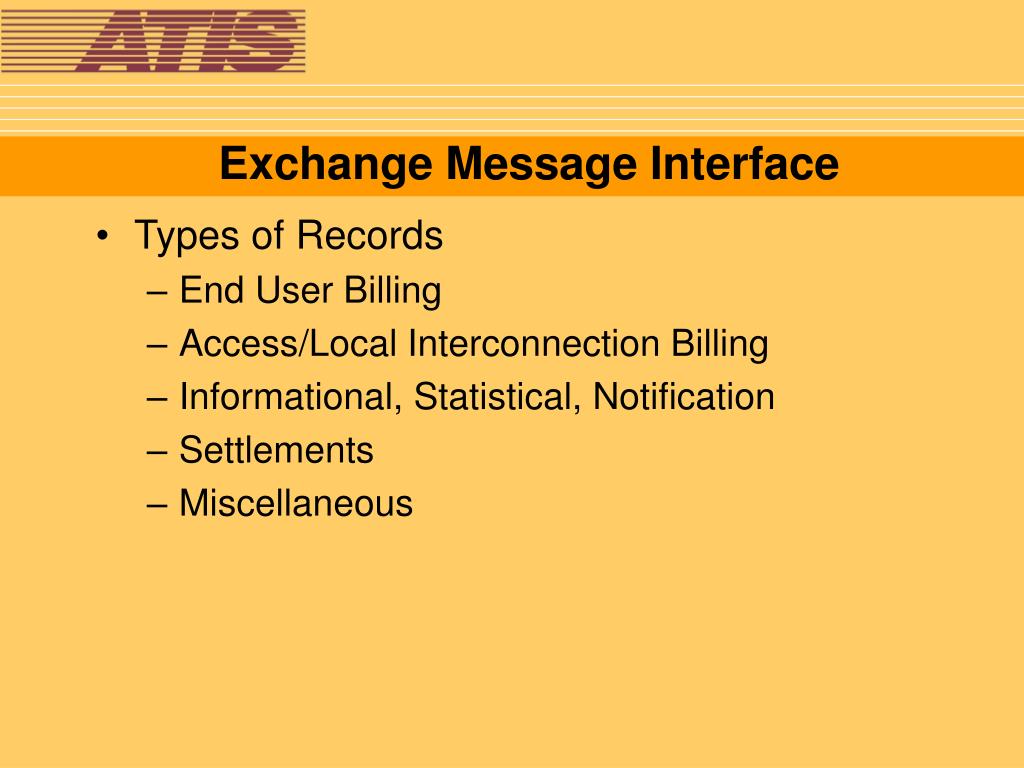 ATIS

Exchange Message Interface

• Types of Records
– End User Billing
– Access/Local Interconnection Billing
– Informational, Statistical, Notification
– Settlements
– Miscellaneous